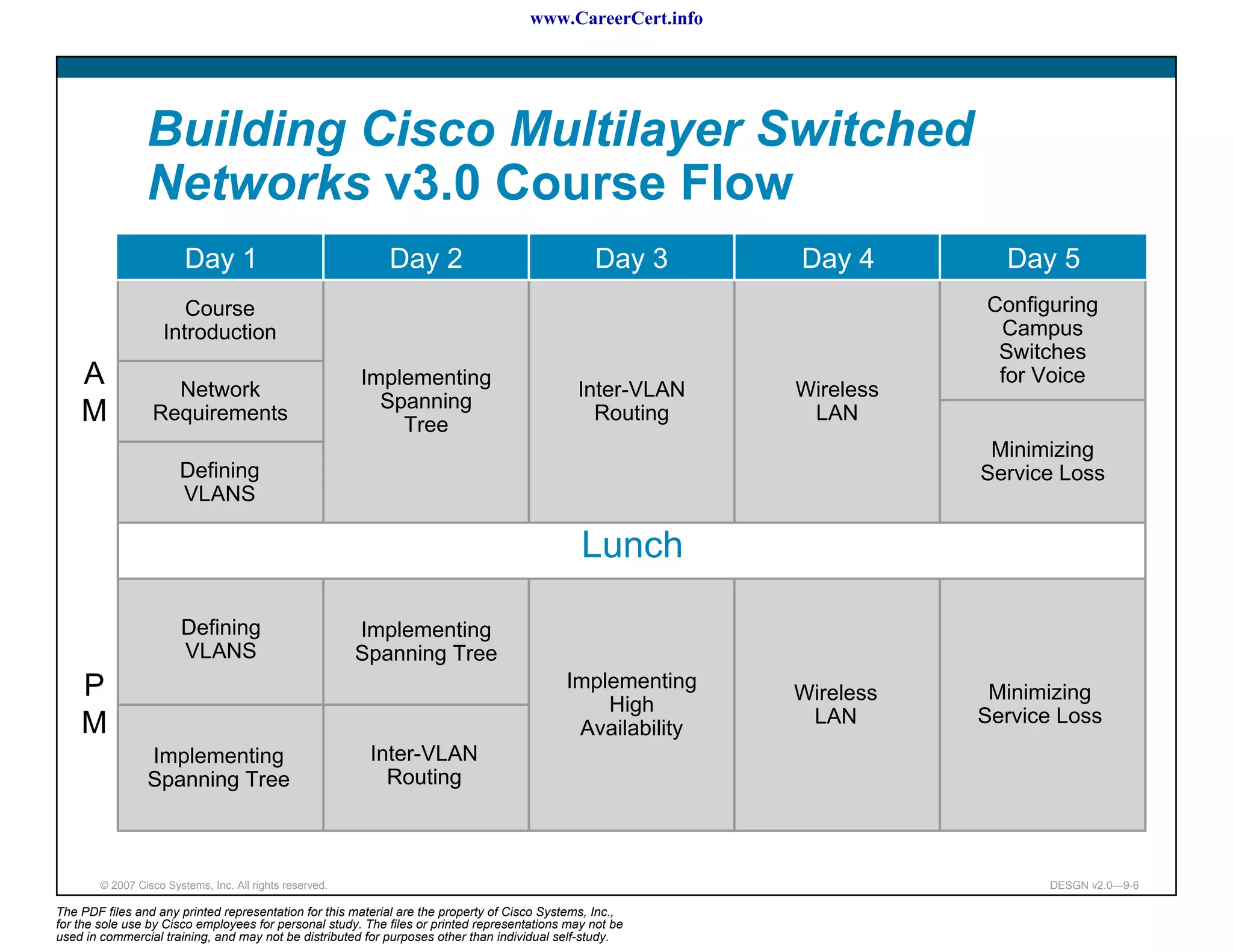 www.CareerCert.info

Building Cisco Multilayer Switched Networks v3.0 Course Flow

| | Day 1 | Day 2 | Day 3 | Day 4 | Day 5 |
|---|---|---|---|---|---|
| AM | Course Introduction | Implementing Spanning Tree | Inter-VLAN Routing | Wireless LAN | Configuring Campus Switches for Voice |
| | Network Requirements | | | | Minimizing Service Loss |
| | Defining VLANS | | | | |
| | Lunch | | | | |
| PM | Defining VLANS | Implementing Spanning Tree | Implementing High Availability | Wireless LAN | Minimizing Service Loss |
| | Implementing Spanning Tree | Inter-VLAN Routing | | | |

© 2007 Cisco Systems, Inc. All rights reserved.

DESGN v2.0—9-6

The PDF files and any printed representation for this material are the property of Cisco Systems, Inc., for the sole use by Cisco employees for personal study. The files or printed representations may not be used in commercial training, and may not be distributed for purposes other than individual self-study.